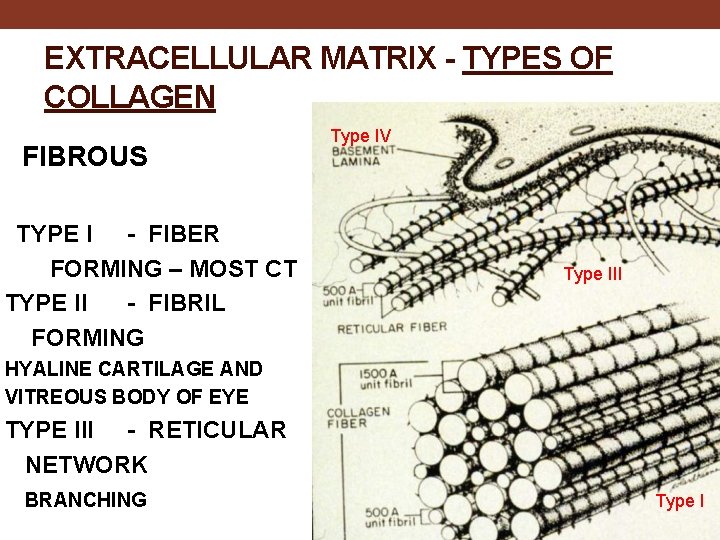 EXTRACELLULAR MATRIX - TYPES OF COLLAGEN

FIBROUS

TYPE I - FIBER FORMING – MOST CT

TYPE II - FIBRIL FORMING

HYALINE CARTILAGE AND VITREOUS BODY OF EYE

TYPE III - RETICULAR NETWORK

BRANCHING

Type IV
BASEMENT LAMINA

Type III

500 A unit fibril

RETICULAR FIBER

1500 A unit fibril

COLLAGEN FIBER

500 A unit fibril

Type I